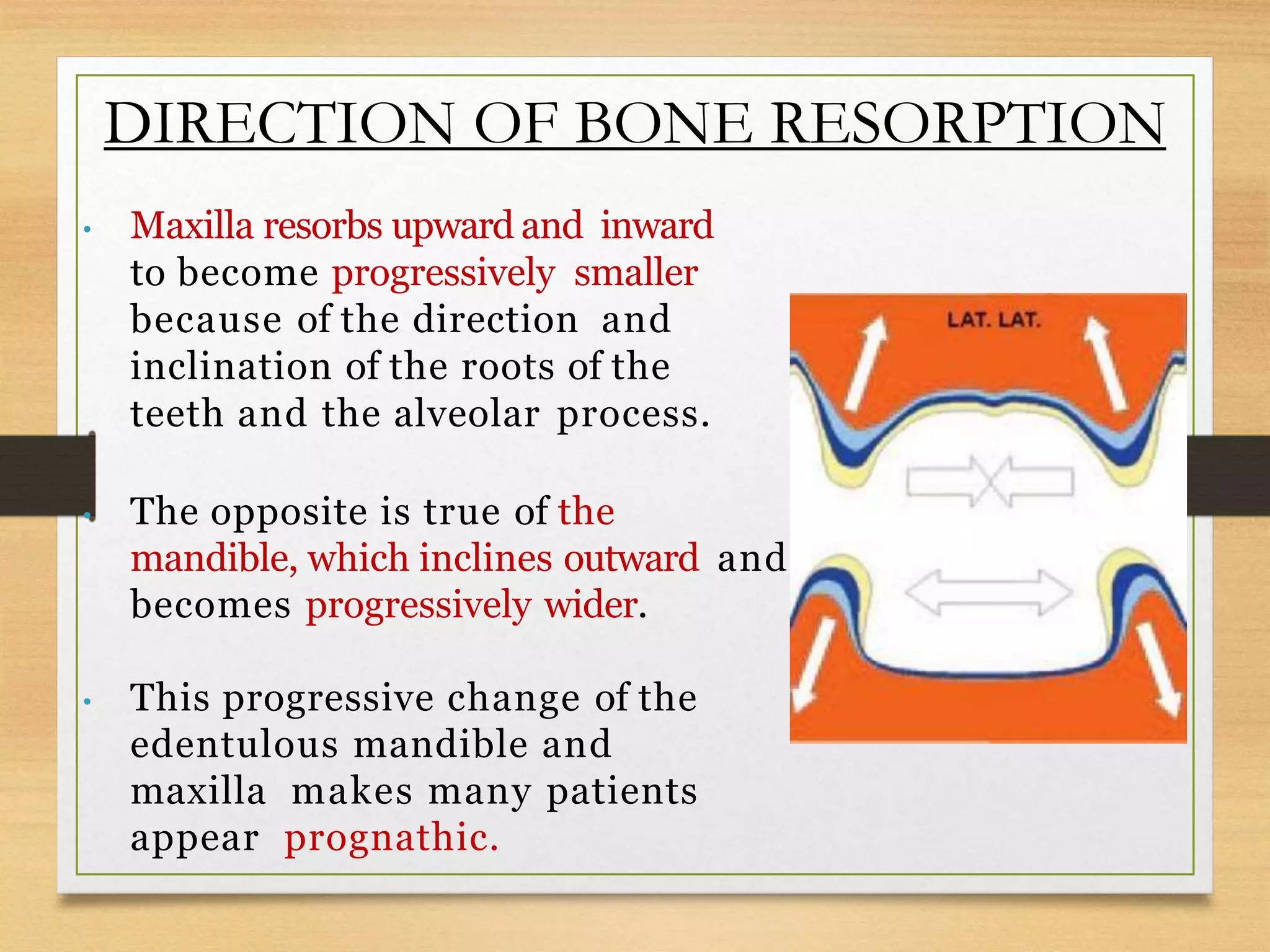 DIRECTION OF BONE RESORPTION

• Maxilla resorbs upward and inward to become progressively smaller because of the direction and inclination of the roots of the teeth and the alveolar process.

• The opposite is true of the mandible, which inclines outward and becomes progressively wider.

• This progressive change of the edentulous mandible and maxilla makes many patients appear prognathic.

LAT. LAT.